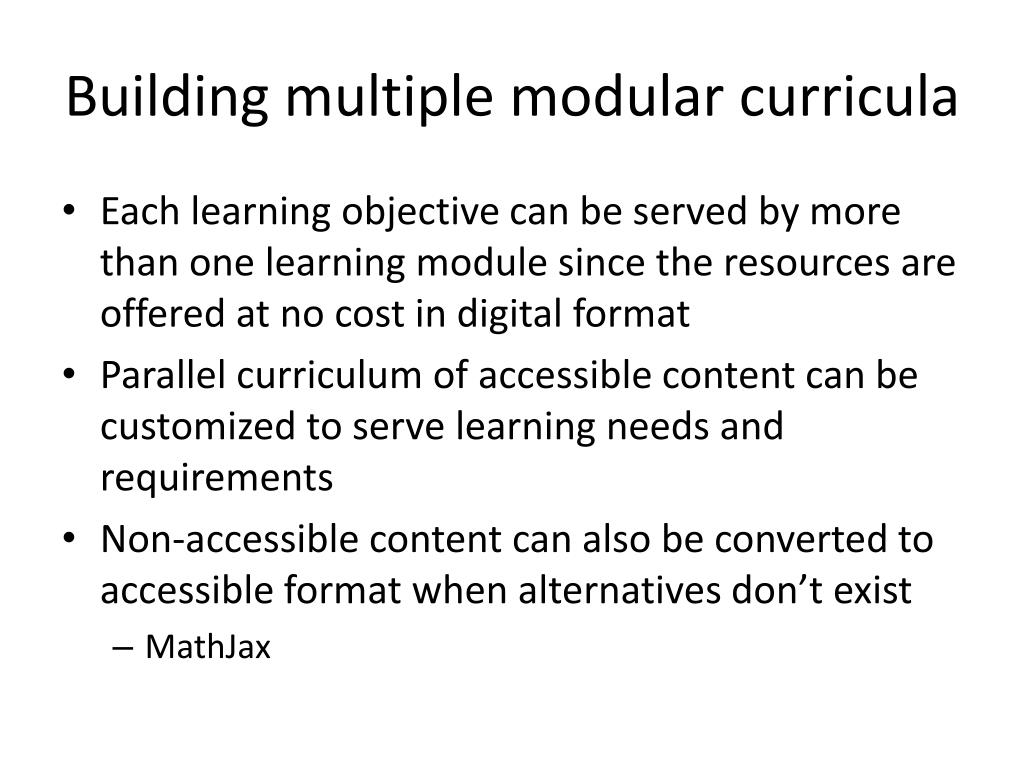 Building multiple modular curricula

• Each learning objective can be served by more than one learning module since the resources are offered at no cost in digital format
• Parallel curriculum of accessible content can be customized to serve learning needs and requirements
• Non-accessible content can also be converted to accessible format when alternatives don’t exist
– MathJax